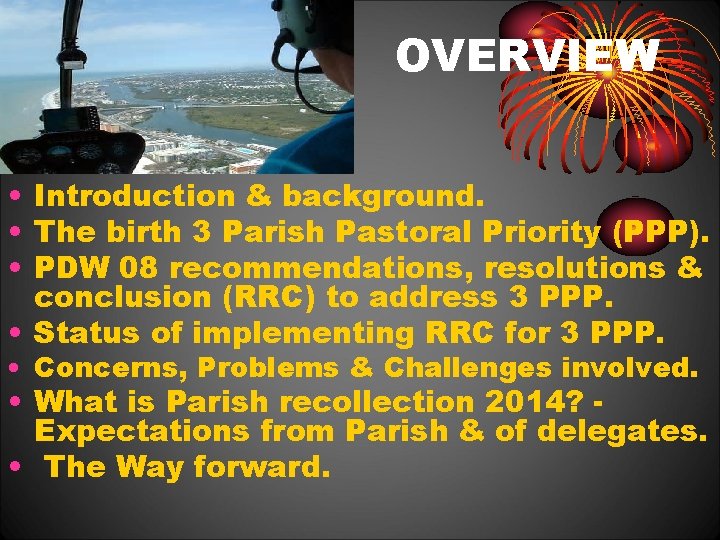 OVERVIEW

• Introduction & background.
• The birth 3 Parish Pastoral Priority (PPP).
• PDW 08 recommendations, resolutions & conclusion (RRC) to address 3 PPP.
• Status of implementing RRC for 3 PPP.
• Concerns, Problems & Challenges involved.
• What is Parish recollection 2014? - Expectations from Parish & of delegates.
• The Way forward.